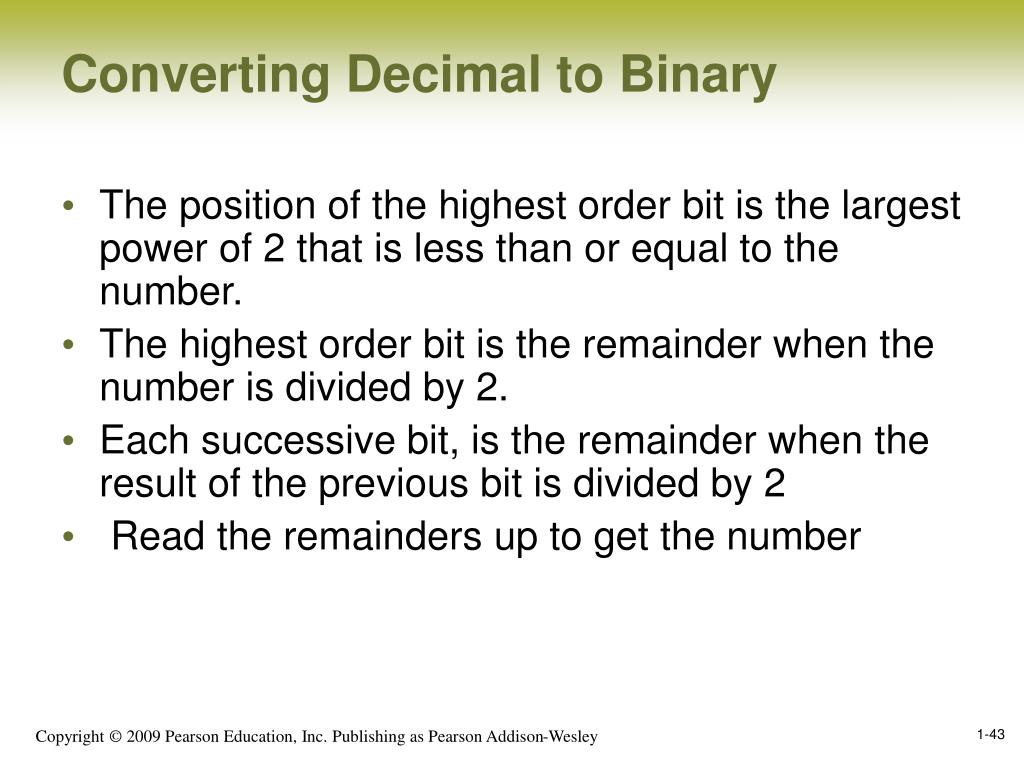 Converting Decimal to Binary

• The position of the highest order bit is the largest power of 2 that is less than or equal to the number.
• The highest order bit is the remainder when the number is divided by 2.
• Each successive bit, is the remainder when the result of the previous bit is divided by 2
• Read the remainders up to get the number

Copyright © 2009 Pearson Education, Inc. Publishing as Pearson Addison-Wesley

1-43